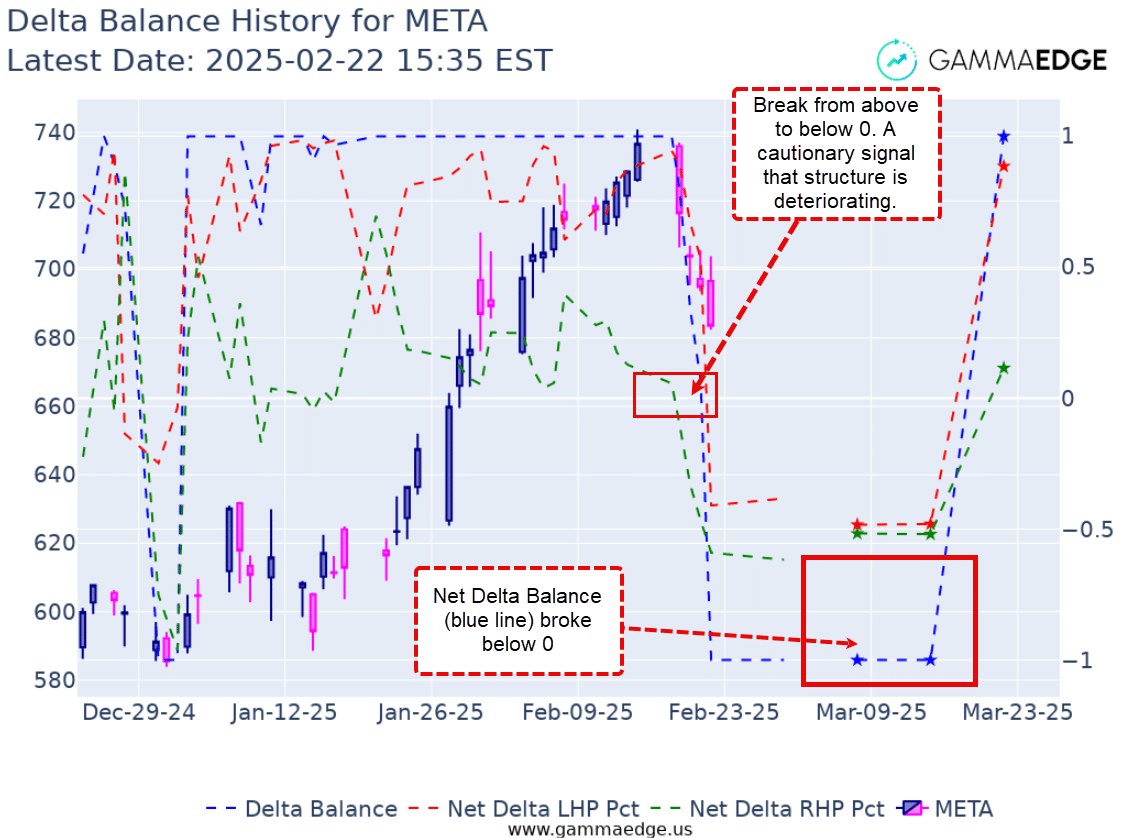 Delta Balance History for META
Latest Date: 2025-02-22 15:35 EST

GAMMAEDGE

Break from above to below 0. A cautionary signal that structure is deteriorating.

Net Delta Balance (blue line) broke below 0

740
720
700
680
660
640
620
600
580

1
0.5
0
−0.5
−1

Dec-29-24
Jan-12-25
Jan-26-25
Feb-09-25
Feb-23-25
Mar-09-25
Mar-23-25

Delta Balance
Net Delta LHP Pct
Net Delta RHP Pct
META

www.gammaedge.us